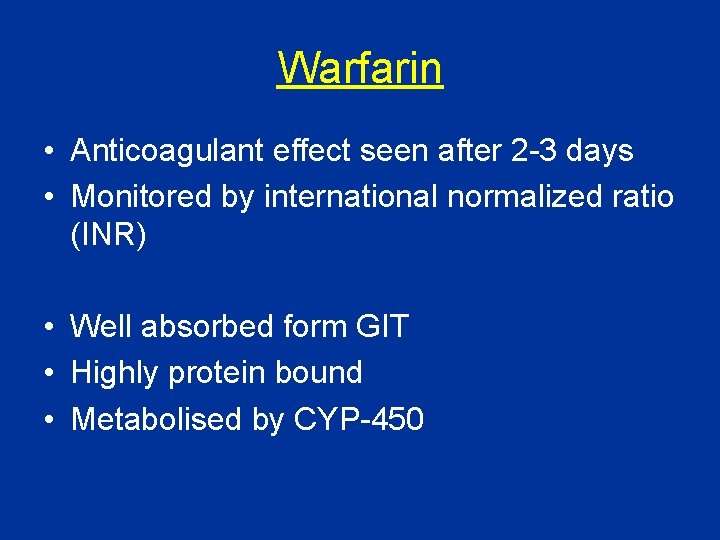 Warfarin

• Anticoagulant effect seen after 2-3 days
• Monitored by international normalized ratio (INR)

• Well absorbed form GIT
• Highly protein bound
• Metabolised by CYP-450